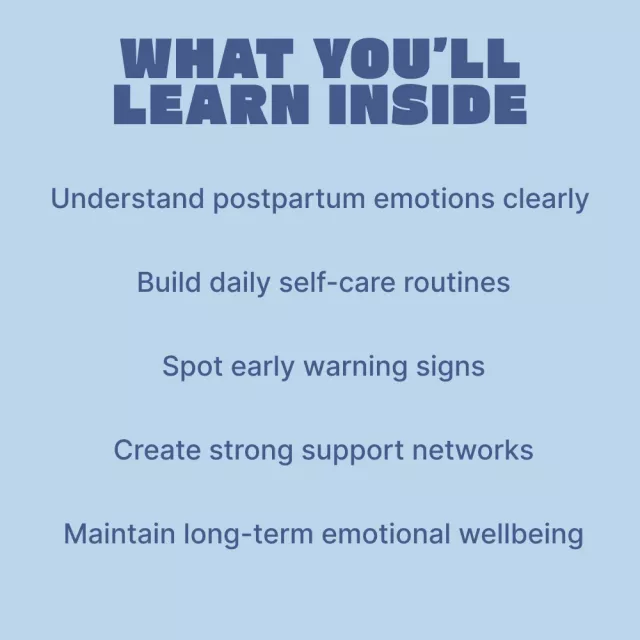 WHAT YOU'LL LEARN INSIDE

Understand postpartum emotions clearly

Build daily self-care routines

Spot early warning signs

Create strong support networks

Maintain long-term emotional wellbeing